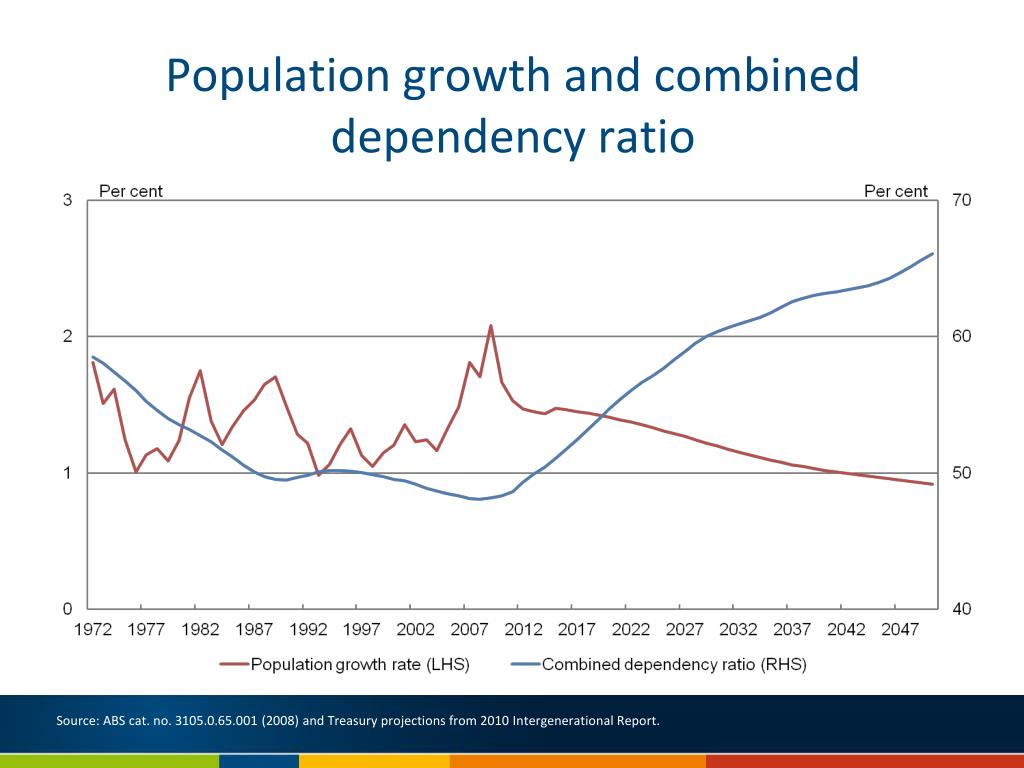 Population growth and combined dependency ratio

Per cent

Per cent

3

2

1

0

70

60

50

40

1972 1977 1982 1987 1992 1997 2002 2007 2012 2017 2022 2027 2032 2037 2042 2047

Population growth rate (LHS)

Combined dependency ratio (RHS)

Source: ABS cat. no. 3105.0.65.001 (2008) and Treasury projections from 2010 Intergenerational Report.